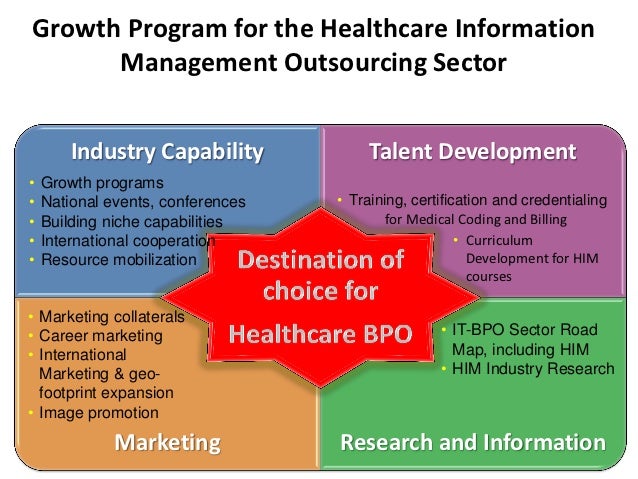 Growth Program for the Healthcare Information Management Outsourcing Sector

Industry Capability
• Growth programs
• National events, conferences
• Building niche capabilities
• International cooperation
• Resource mobilization

Talent Development
• Training, certification and credentialing for Medical Coding and Billing
• Curriculum Development for HIM courses

Destination of choice for Healthcare BPO

• Marketing collaterals
• Career marketing
• International Marketing & geo-footprint expansion
• Image promotion

Marketing

• IT-BPO Sector Road Map, including HIM
• HIM Industry Research

Research and Information